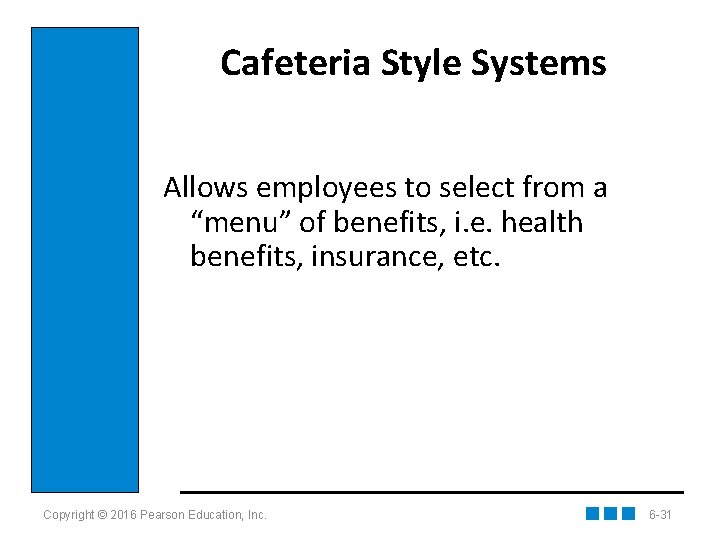 Cafeteria Style Systems

Allows employees to select from a “menu” of benefits, i.e. health benefits, insurance, etc.

Copyright © 2016 Pearson Education, Inc.

6-31